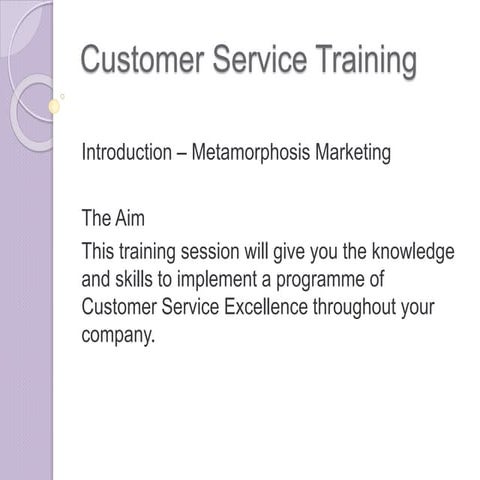 Customer Service Training

Introduction – Metamorphosis Marketing

The Aim

This training session will give you the knowledge and skills to implement a programme of Customer Service Excellence throughout your company.